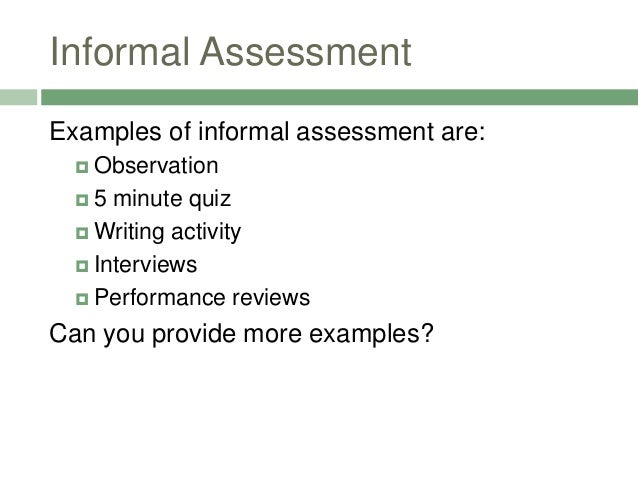 Informal Assessment

Examples of informal assessment are:

- Observation
- 5 minute quiz
- Writing activity
- Interviews
- Performance reviews

Can you provide more examples?